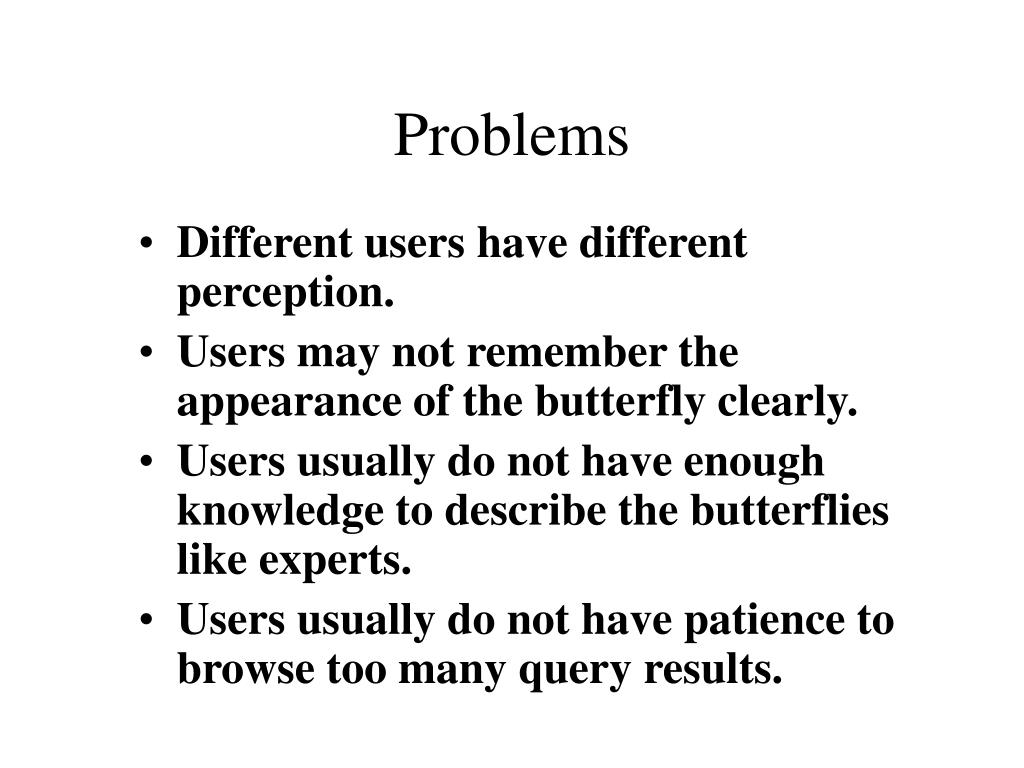 Problems

• Different users have different perception.
• Users may not remember the appearance of the butterfly clearly.
• Users usually do not have enough knowledge to describe the butterflies like experts.
• Users usually do not have patience to browse too many query results.